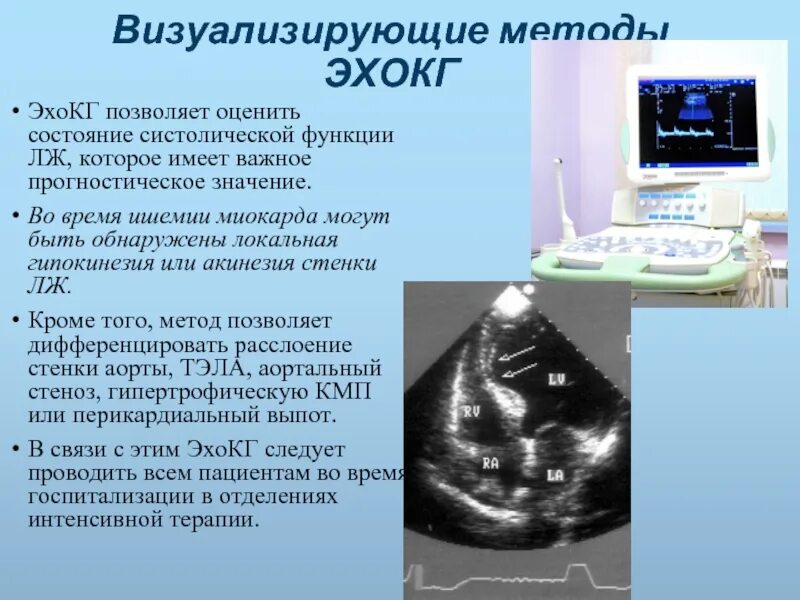 Визуализирующие методы ЭХОКГ

• ЭхоКГ позволяет оценить состояние систолической функции ЛЖ, которое имеет важное прогностическое значение.

• Во время ишемии миокарда могут быть обнаружены локальная гипокинезия или акинезия стенки ЛЖ.

• Кроме того, метод позволяет дифференцировать расслоение стенки аорты, ТЭЛА, аортальный стеноз, гипертрофическую КМП или перикардиальный выпот.

• В связи с этим ЭхоКГ следует проводить всем пациентам во время госпитализации в отделениях интенсивной терапии.

LV
RV
RA
LA